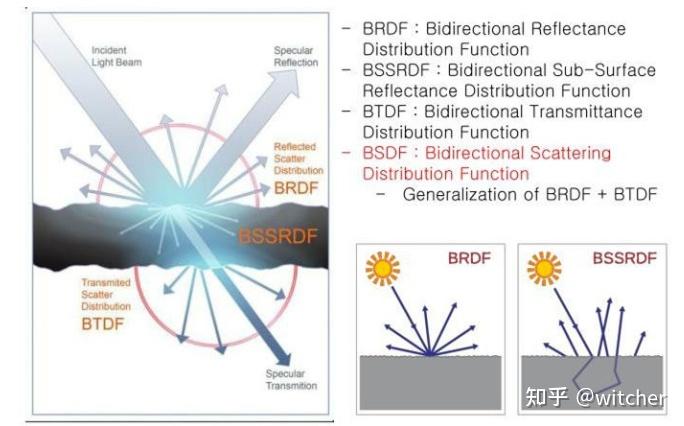 Incident Light Beam

Specular Reflection

Reflected Scatter Distribution
BRDF

BSSRDF

Transmited Scatter Distribution
BTDF

Specular Transmition

- BRDF : Bidirectional Reflectance Distribution Function
- BSSRDF : Bidirectional Sub-Surface Reflectance Distribution Function
- BTDF : Bidirectional Transmittance Distribution Function
- BSDF : Bidirectional Scattering Distribution Function
  - Generalization of BRDF + BTDF

BRDF

BSSRDF

知乎 @witcher